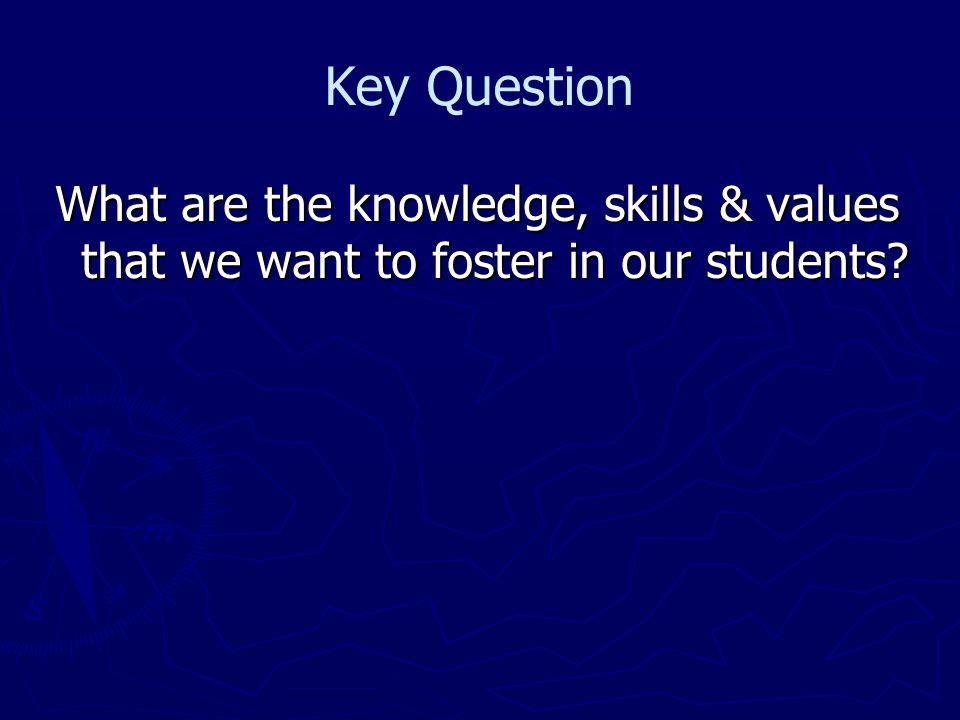 Key Question

What are the knowledge, skills & values that we want to foster in our students?